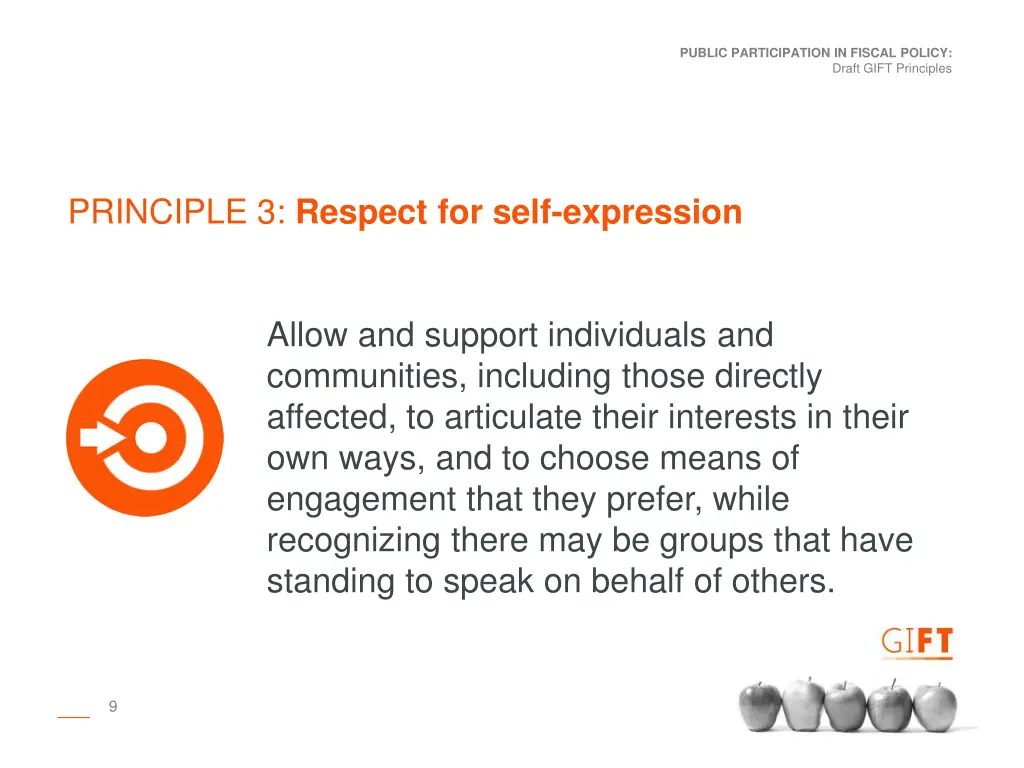 PUBLIC PARTICIPATION IN FISCAL POLICY:
Draft GIFT Principles

PRINCIPLE 3: Respect for self-expression

Allow and support individuals and communities, including those directly affected, to articulate their interests in their own ways, and to choose means of engagement that they prefer, while recognizing there may be groups that have standing to speak on behalf of others.

GIFT

9